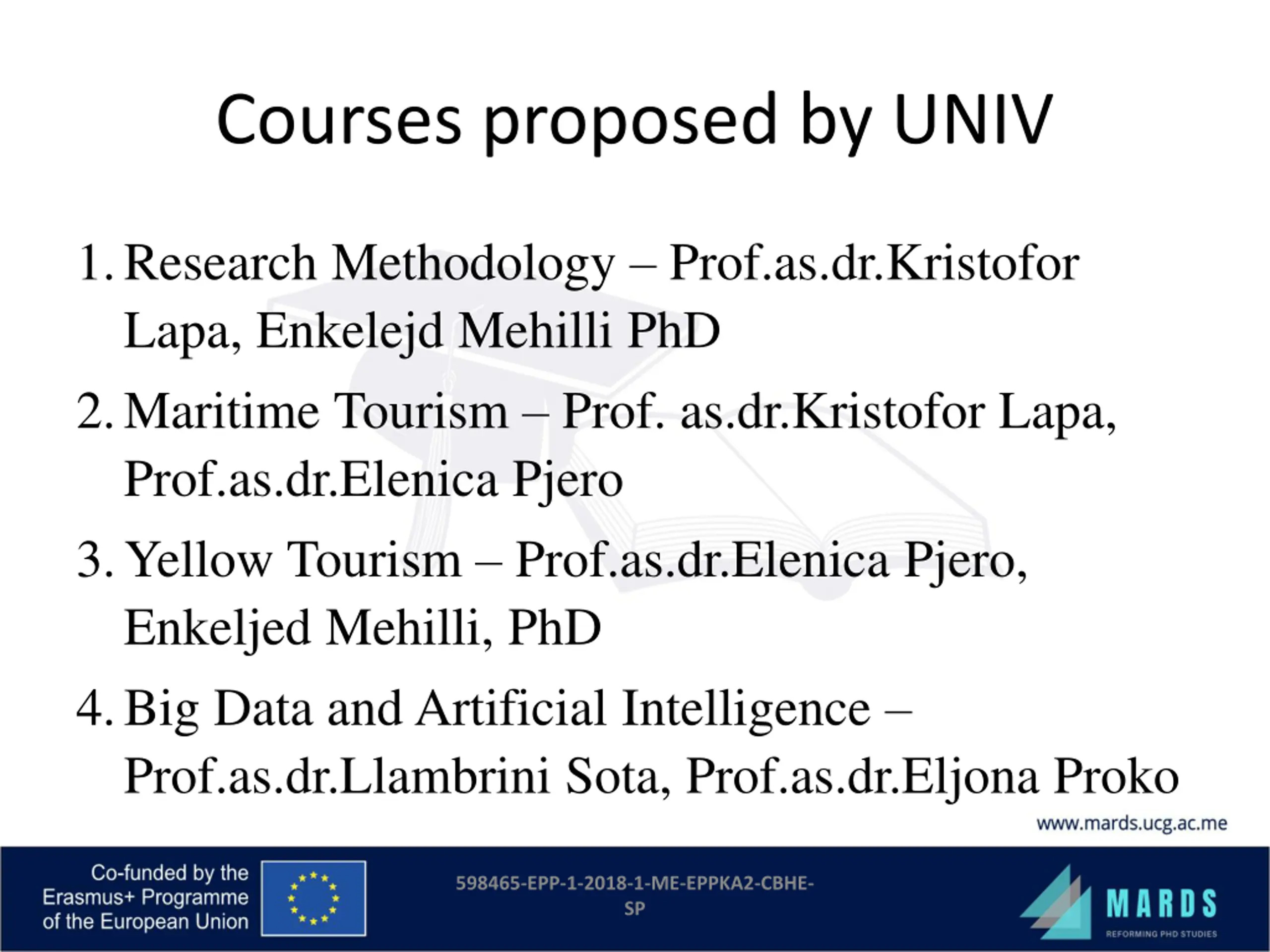 Courses proposed by UNIV

1. Research Methodology – Prof.as.dr.Kristofor Lapa, Enkelejd Mehilli PhD

2. Maritime Tourism – Prof. as.dr.Kristofor Lapa, Prof.as.dr.Elenica Pjero

3. Yellow Tourism – Prof.as.dr.Elenica Pjero, Enkeljed Mehilli, PhD

4. Big Data and Artificial Intelligence – Prof.as.dr.Llambrini Sota, Prof.as.dr.Eljona Proko

www.mards.ucg.ac.me

Co-funded by the Erasmus+ Programme of the European Union

598465-EPP-1-2018-1-ME-EPPKA2-CBHE-SP

MARDS
REFORMING PHD STUDIES